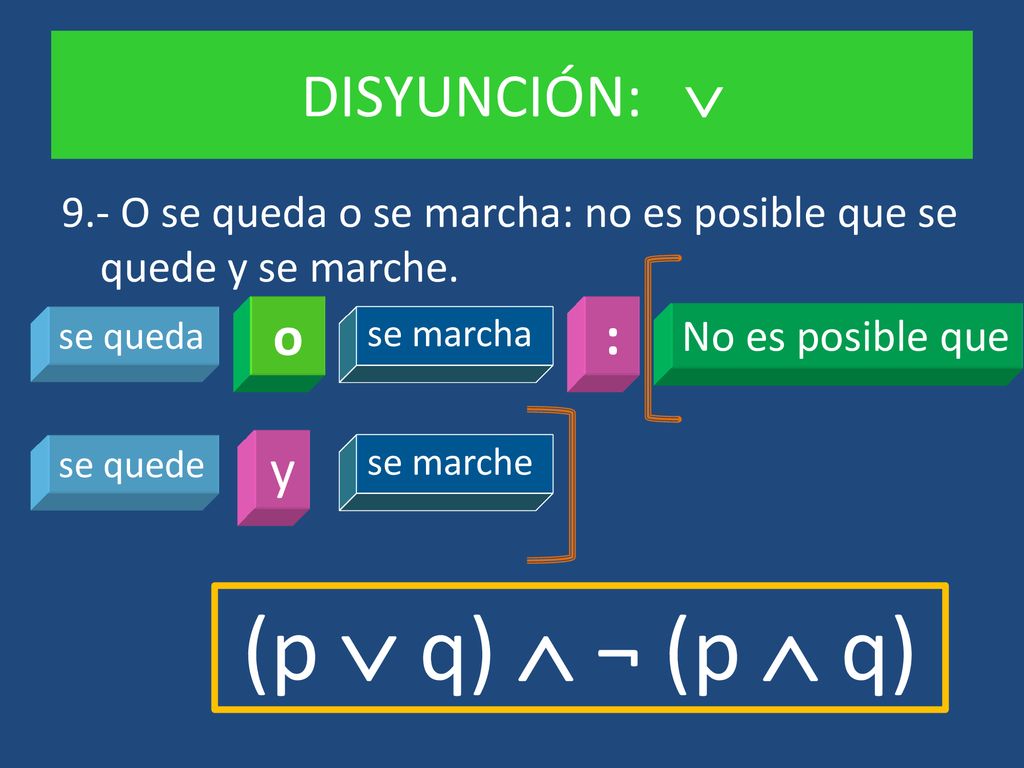 DISYUNCIÓN: $\vee$

9.- O se queda o se marcha: no es posible que se quede y se marche.

se queda

o

se marcha

:

No es posible que

se quede

y

se marche

$(p \vee q) \wedge \neg (p \wedge q)$